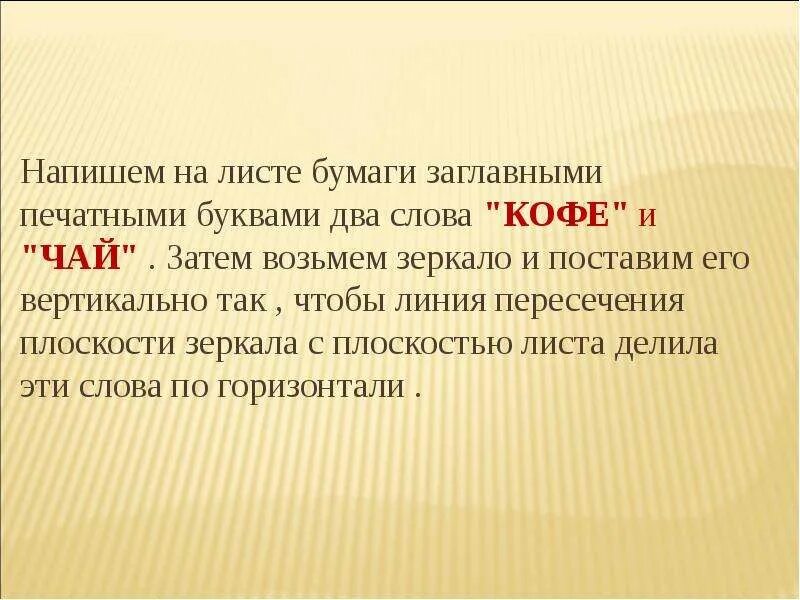 Напишем на листе бумаги заглавными печатными буквами два слова "КОФЕ" и "ЧАЙ" . Затем возьмем зеркало и поставим его вертикально так , чтобы линия пересечения плоскости зеркала с плоскостью листа делила эти слова по горизонтали .